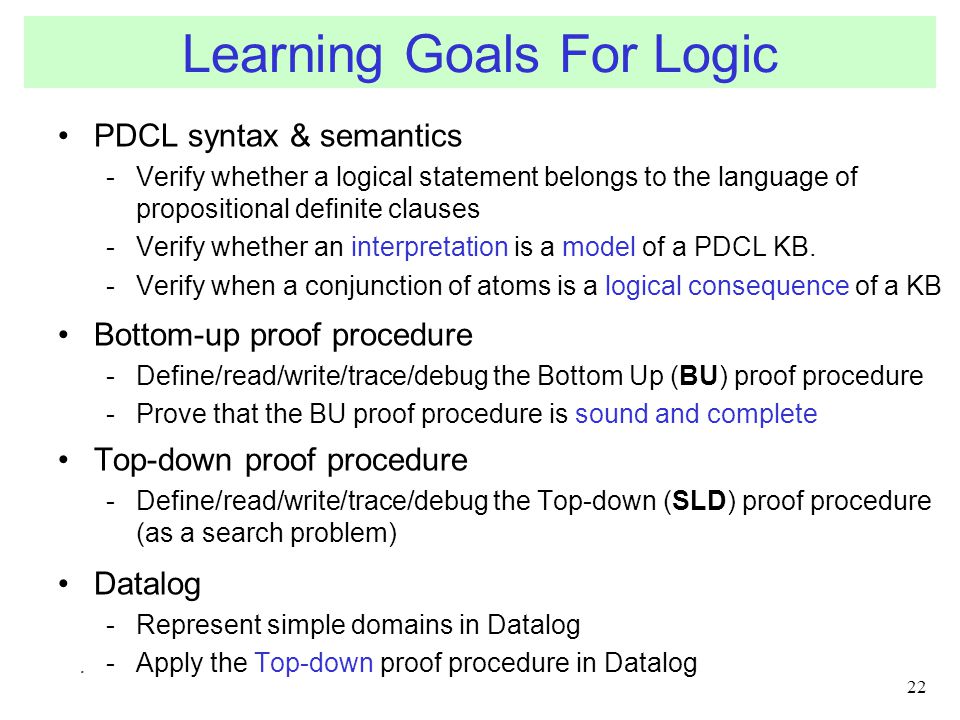 Learning Goals For Logic

• PDCL syntax & semantics
- Verify whether a logical statement belongs to the language of propositional definite clauses
- Verify whether an interpretation is a model of a PDCL KB.
- Verify when a conjunction of atoms is a logical consequence of a KB

• Bottom-up proof procedure
- Define/read/write/trace/debug the Bottom Up (BU) proof procedure
- Prove that the BU proof procedure is sound and complete

• Top-down proof procedure
- Define/read/write/trace/debug the Top-down (SLD) proof procedure (as a search problem)

• Datalog
- Represent simple domains in Datalog
- Apply the Top-down proof procedure in Datalog

22